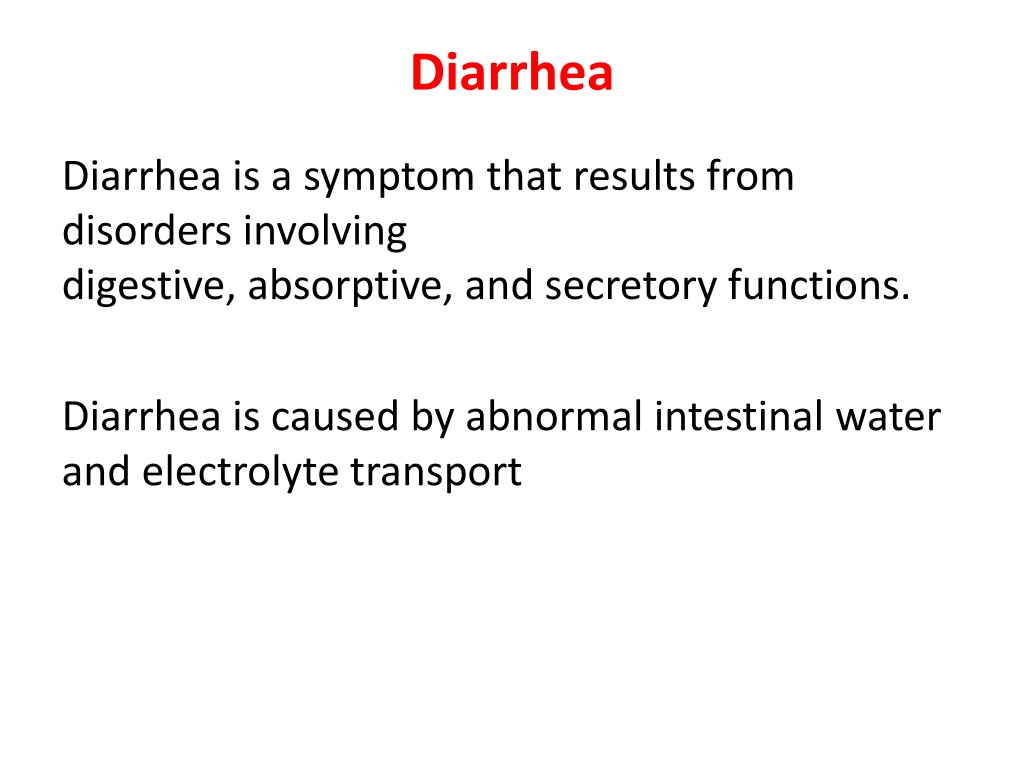 Diarrhea

Diarrhea is a symptom that results from disorders involving
digestive, absorptive, and secretory functions.

Diarrhea is caused by abnormal intestinal water and electrolyte transport